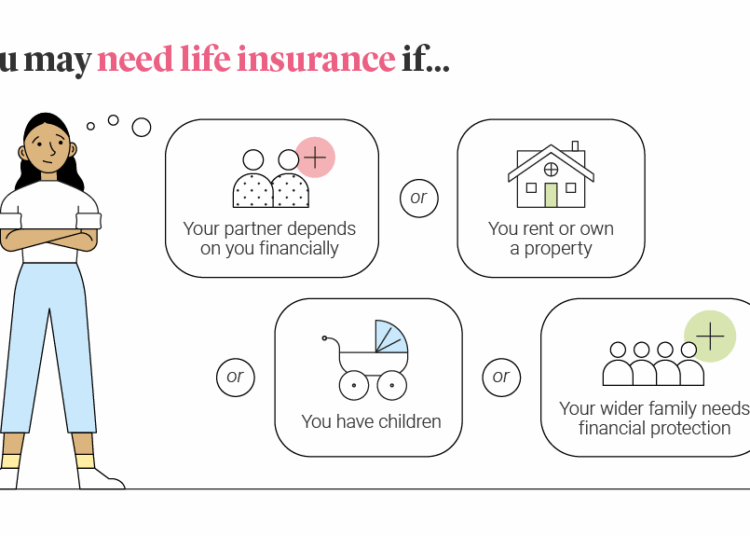 u may need life insurance if...

Your partner depends on you financially

or

You rent or own a property

or

You have children

or

Your wider family needs financial protection